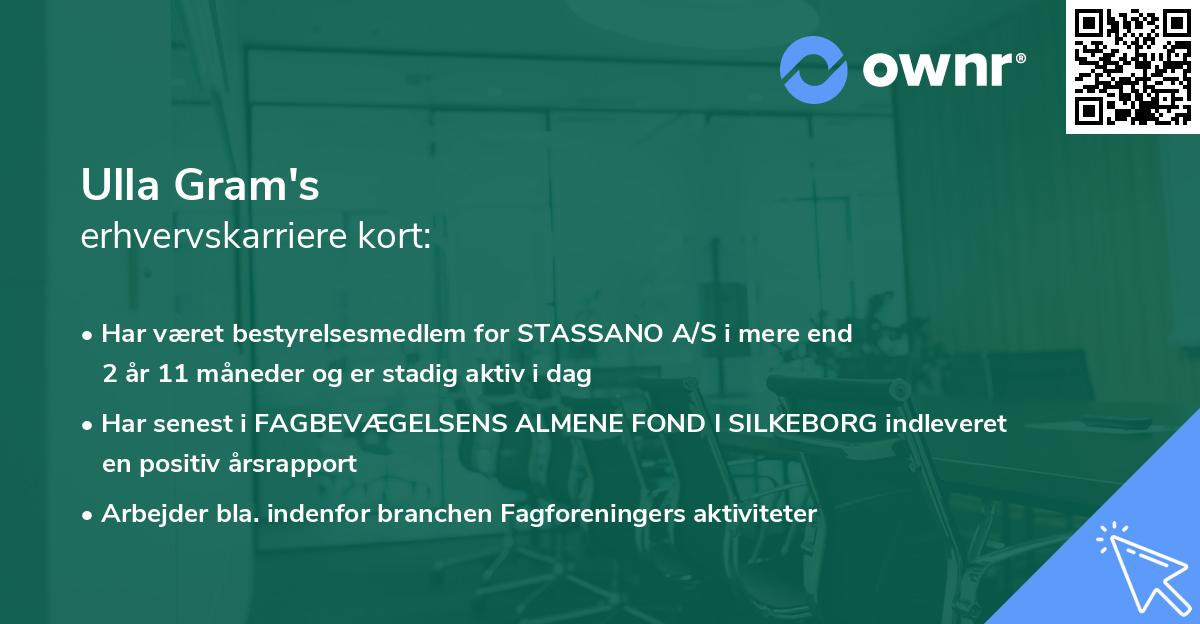 ownr®

Ulla Gram's
erhvervskarriere kort:

• Har været bestyrelsesmedlem for STASSANO A/S i mere end 2 år 11 måneder og er stadig aktiv i dag

• Har senest i FAGBEVÆGELSENS ALMENE FOND I SILKEBORG indleveret en positiv årsrapport

• Arbejder bla. indenfor branchen Fagforeningers aktiviteter